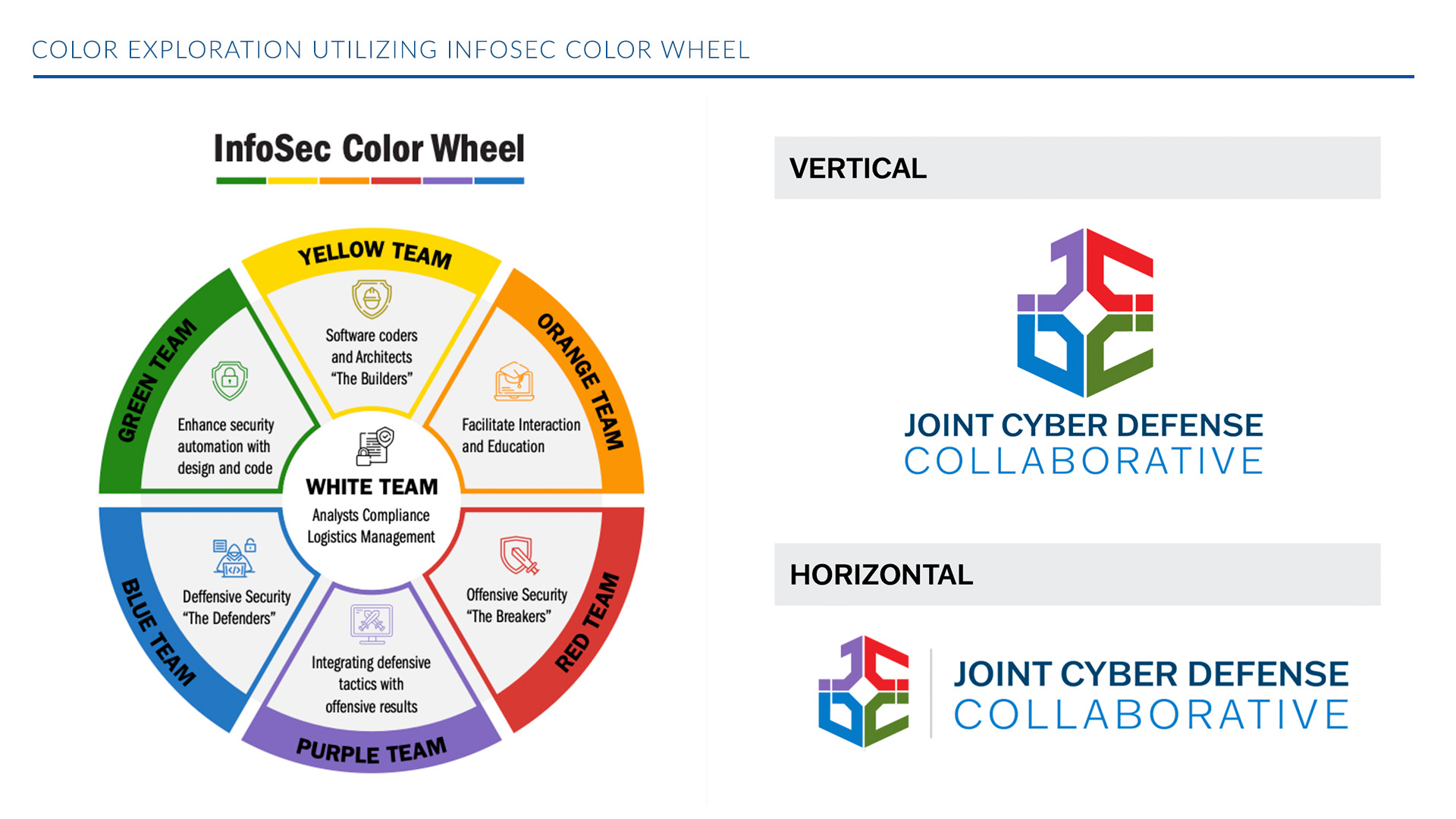 COLOR EXPLORATION UTILIZING INFOSEC COLOR WHEEL

InfoSec Color Wheel

YELLOW TEAM

Software coders and Architects "The Builders"

ORANGE TEAM

Facilitate Interaction and Education

RED TEAM

Offensive Security "The Breakers"

PURPLE TEAM

Integrating defensive tactics with offensive results

BLUE TEAM

Deffensive Security "The Defenders"

GREEN TEAM

Enhance security automation with design and code

WHITE TEAM

Analysts Compliance Logistics Management

VERTICAL

JOINT CYBER DEFENSE COLLABORATIVE

HORIZONTAL

JOINT CYBER DEFENSE COLLABORATIVE